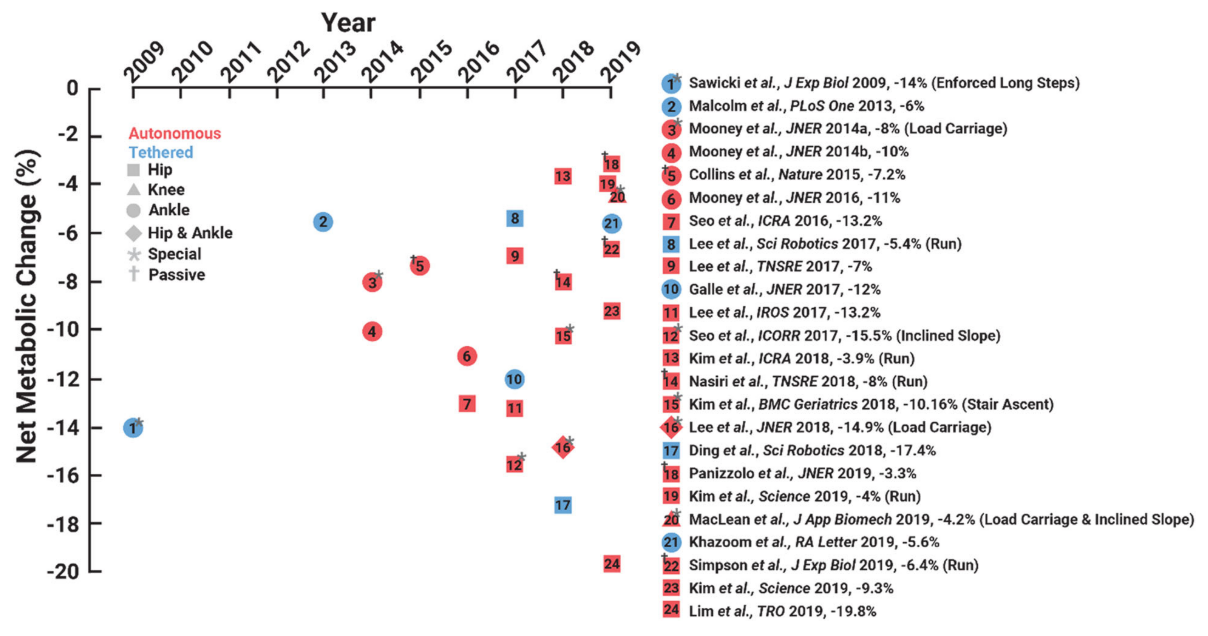 Year

2009 2010 2011 2012 2013 2014 2015 2016 2017 2018 2019

Net Metabolic Change (%)

0
-2
-4
-6
-8
-10
-12
-14
-16
-18
-20

Autonomous
Tethered
Hip
Knee
Ankle
Hip & Ankle
Special
Passive

1 2 3 4 5 6 7 8 9 10 11 12 13 14 15 16 17 18 19 20 21 22 23 24

1 Sawicki et al., J Exp Biol 2009, -14% (Enforced Long Steps)
2 Malcolm et al., PLoS One 2013, -6%
3 Mooney et al., JNER 2014a, -8% (Load Carriage)
4 Mooney et al., JNER 2014b, -10%
5 Collins et al., Nature 2015, -7.2%
6 Mooney et al., JNER 2016, -11%
7 Seo et al., ICRA 2016, -13.2%
8 Lee et al., Sci Robotics 2017, -5.4% (Run)
9 Lee et al., TNSRE 2017, -7%
10 Galle et al., JNER 2017, -12%
11 Lee et al., IROS 2017, -13.2%
12 Seo et al., ICORR 2017, -15.5% (Inclined Slope)
13 Kim et al., ICRA 2018, -3.9% (Run)
14 Nasiri et al., TNSRE 2018, -8% (Run)
15 Kim et al., BMC Geriatrics 2018, -10.16% (Stair Ascent)
16 Lee et al., JNER 2018, -14.9% (Load Carriage)
17 Ding et al., Sci Robotics 2018, -17.4%
18 Panizzolo et al., JNER 2019, -3.3%
19 Kim et al., Science 2019, -4% (Run)
20 MacLean et al., J App Biomech 2019, -4.2% (Load Carriage & Inclined Slope)
21 Khazoom et al., RA Letter 2019, -5.6%
22 Simpson et al., J Exp Biol 2019, -6.4% (Run)
23 Kim et al., Science 2019, -9.3%
24 Lim et al., TRO 2019, -19.8%